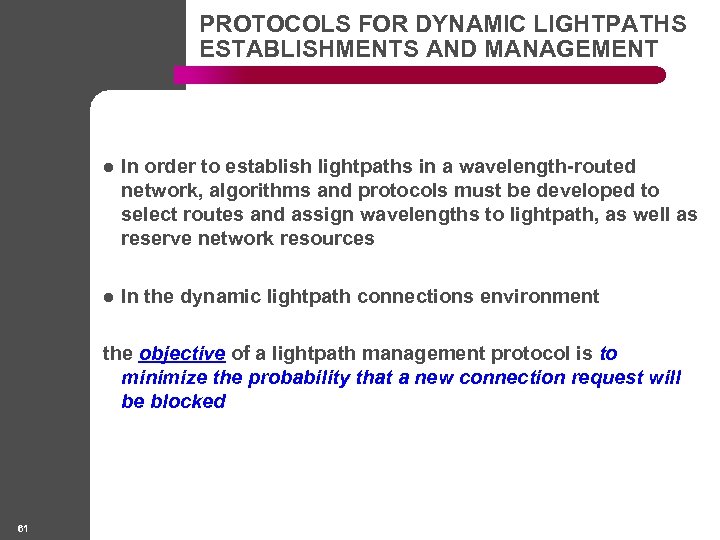 PROTOCOLS FOR DYNAMIC LIGHTPATHS ESTABLISHMENTS AND MANAGEMENT

● In order to establish lightpaths in a wavelength-routed network, algorithms and protocols must be developed to select routes and assign wavelengths to lightpath, as well as reserve network resources

● In the dynamic lightpath connections environment

the objective of a lightpath management protocol is to minimize the probability that a new connection request will be blocked

61